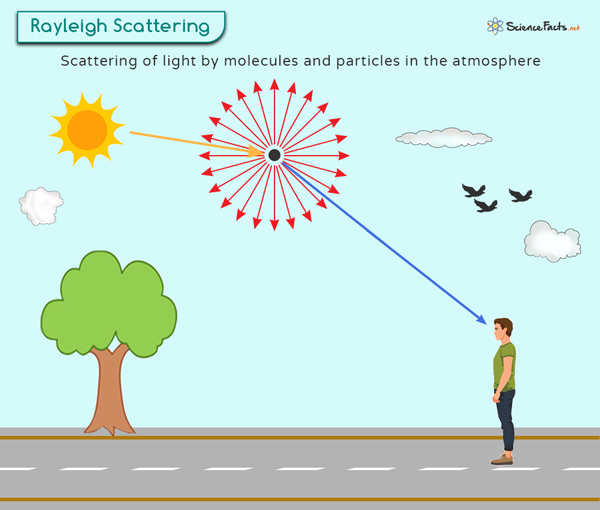 Rayleigh Scattering

ScienceFacts.net

Scattering of light by molecules and particles in the atmosphere